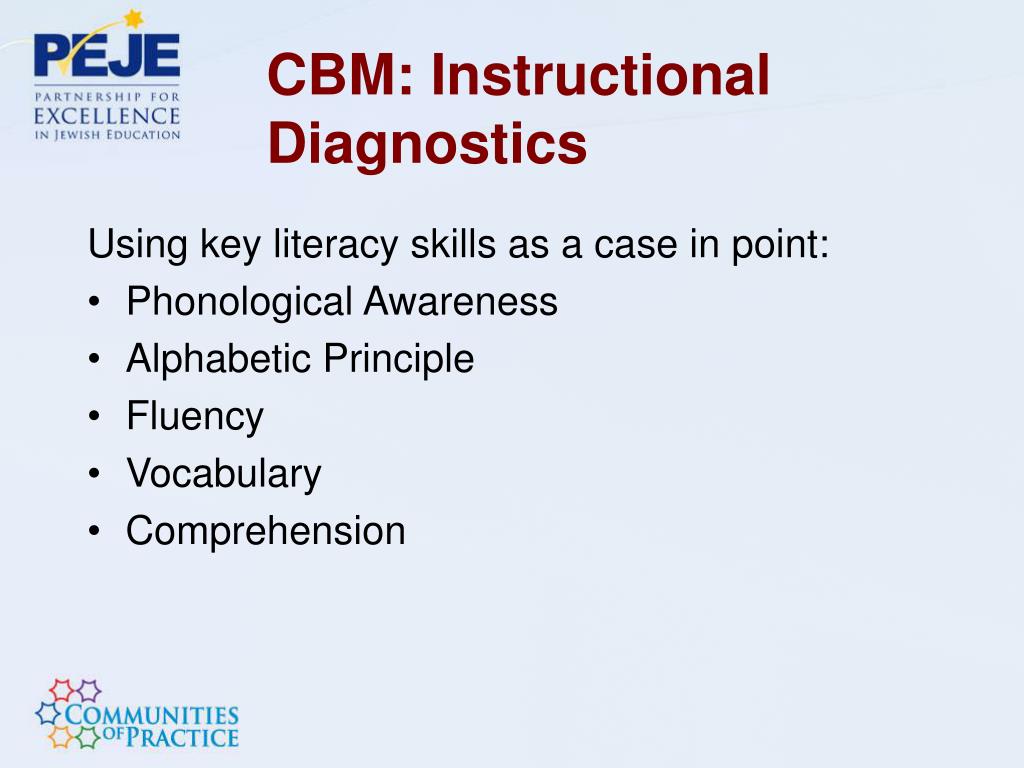 PEJE
PARTNERSHIP FOR EXCELLENCE IN JEWISH EDUCATION

CBM: Instructional Diagnostics

Using key literacy skills as a case in point:
• Phonological Awareness
• Alphabetic Principle
• Fluency
• Vocabulary
• Comprehension

COMMUNITIES OF PRACTICE